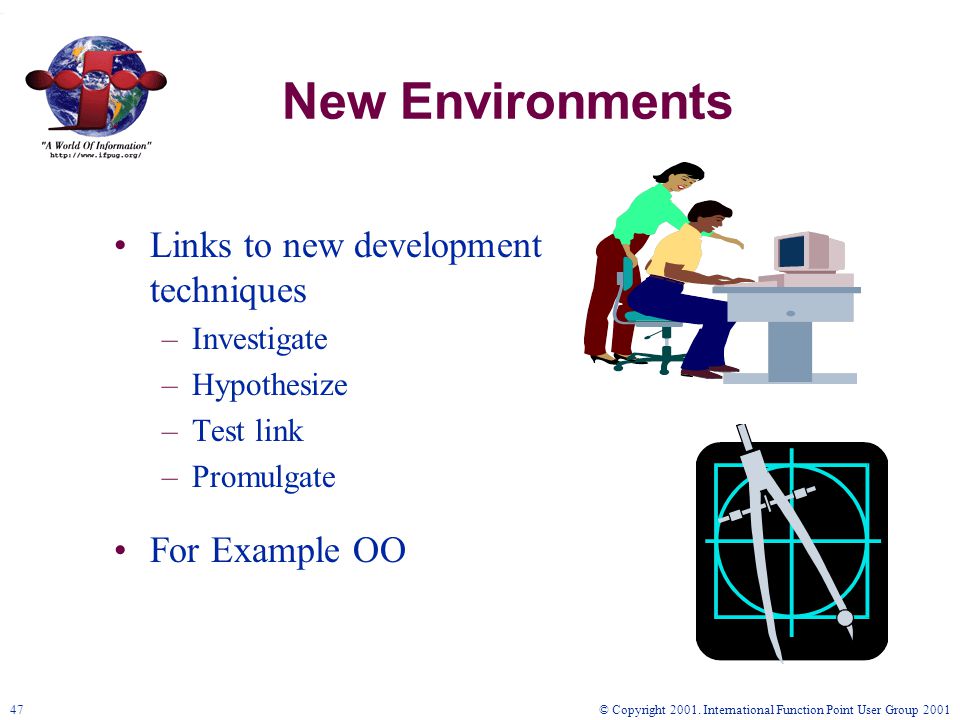 "A World Of Information"
http://www.ifpug.org/

New Environments

• Links to new development techniques
– Investigate
– Hypothesize
– Test link
– Promulgate

• For Example OO

47

© Copyright 2001. International Function Point User Group 2001